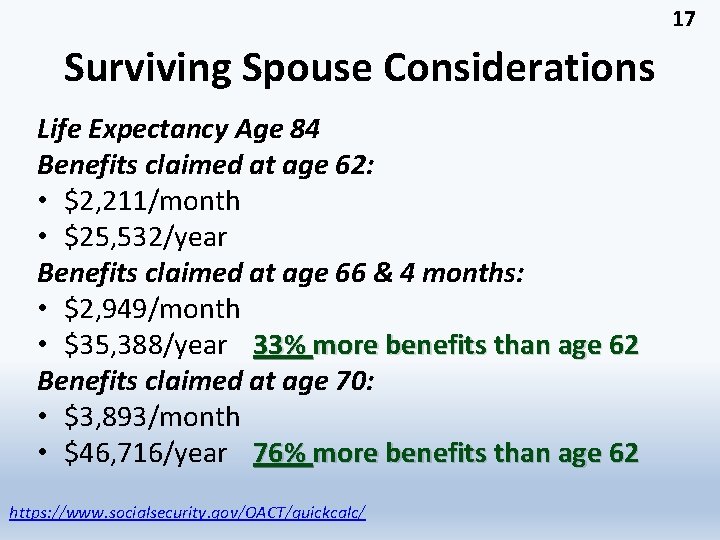 17

Surviving Spouse Considerations

Life Expectancy Age 84
Benefits claimed at age 62:
• \$2,211/month
• \$25,532/year
Benefits claimed at age 66 & 4 months:
• \$2,949/month
• \$35,388/year 33% more benefits than age 62
Benefits claimed at age 70:
• \$3,893/month
• \$46,716/year 76% more benefits than age 62

https://www.socialsecurity.gov/OACT/quickcalc/